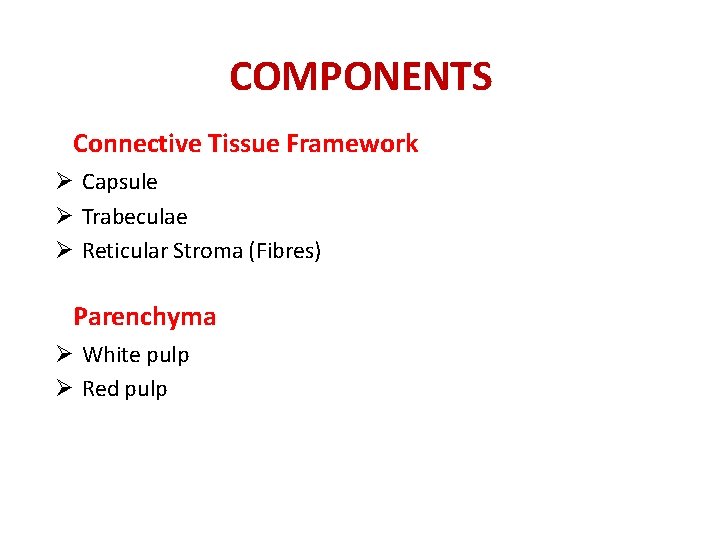 COMPONENTS

Connective Tissue Framework

➢ Capsule
➢ Trabeculae
➢ Reticular Stroma (Fibres)

Parenchyma

➢ White pulp
➢ Red pulp